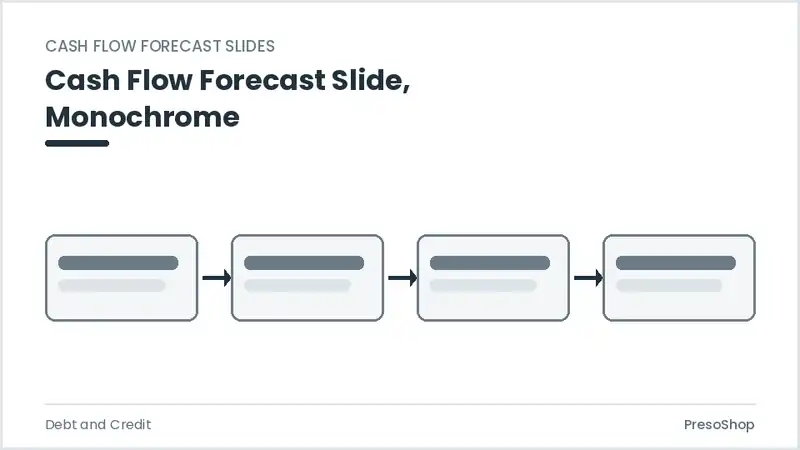 CASH FLOW FORECAST SLIDES

Cash Flow Forecast Slide, Monochrome

Debt and Credit

PresoShop